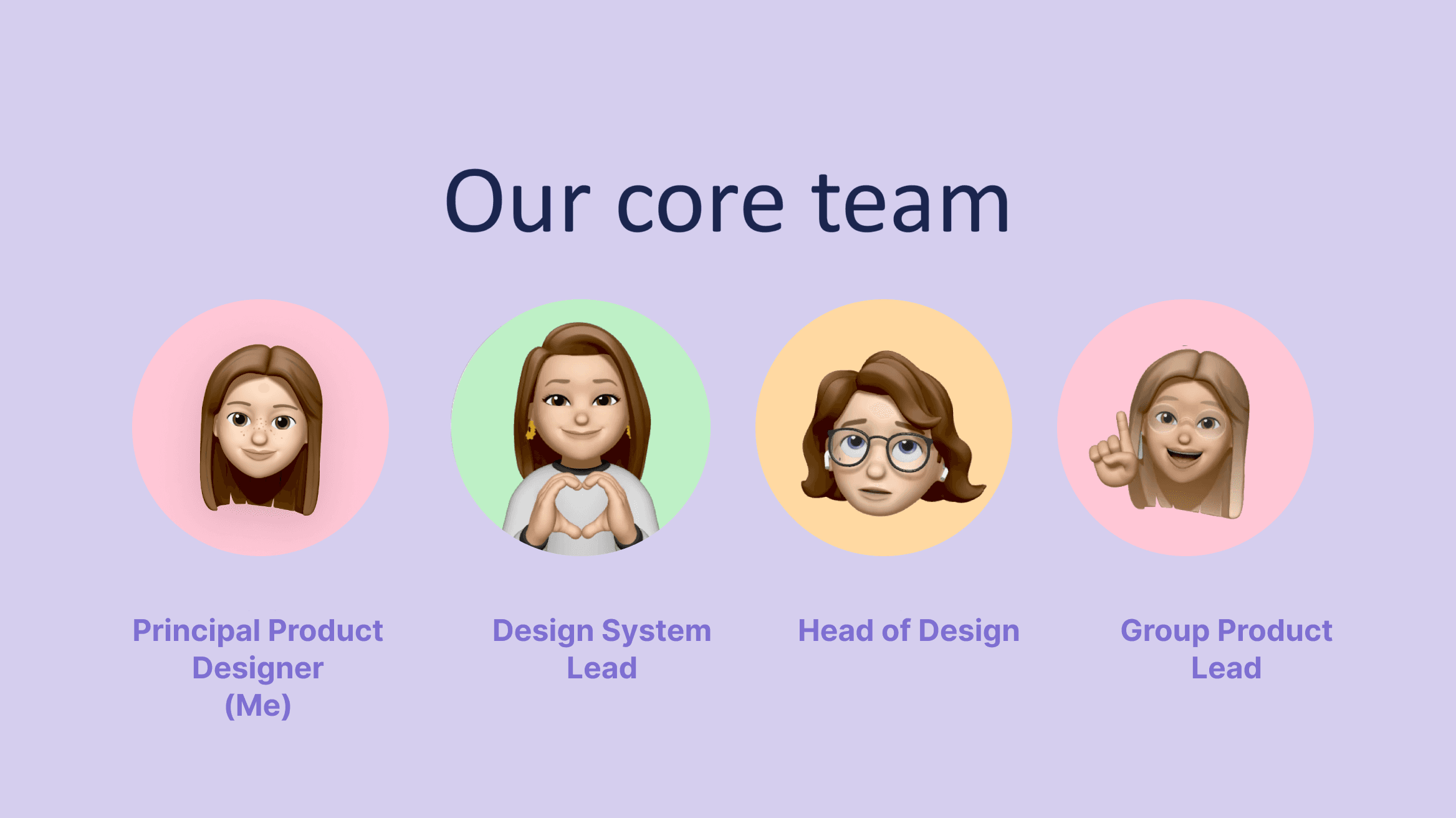 Our core team

Principal Product Designer (Me)

Design System Lead

Head of Design

Group Product Lead